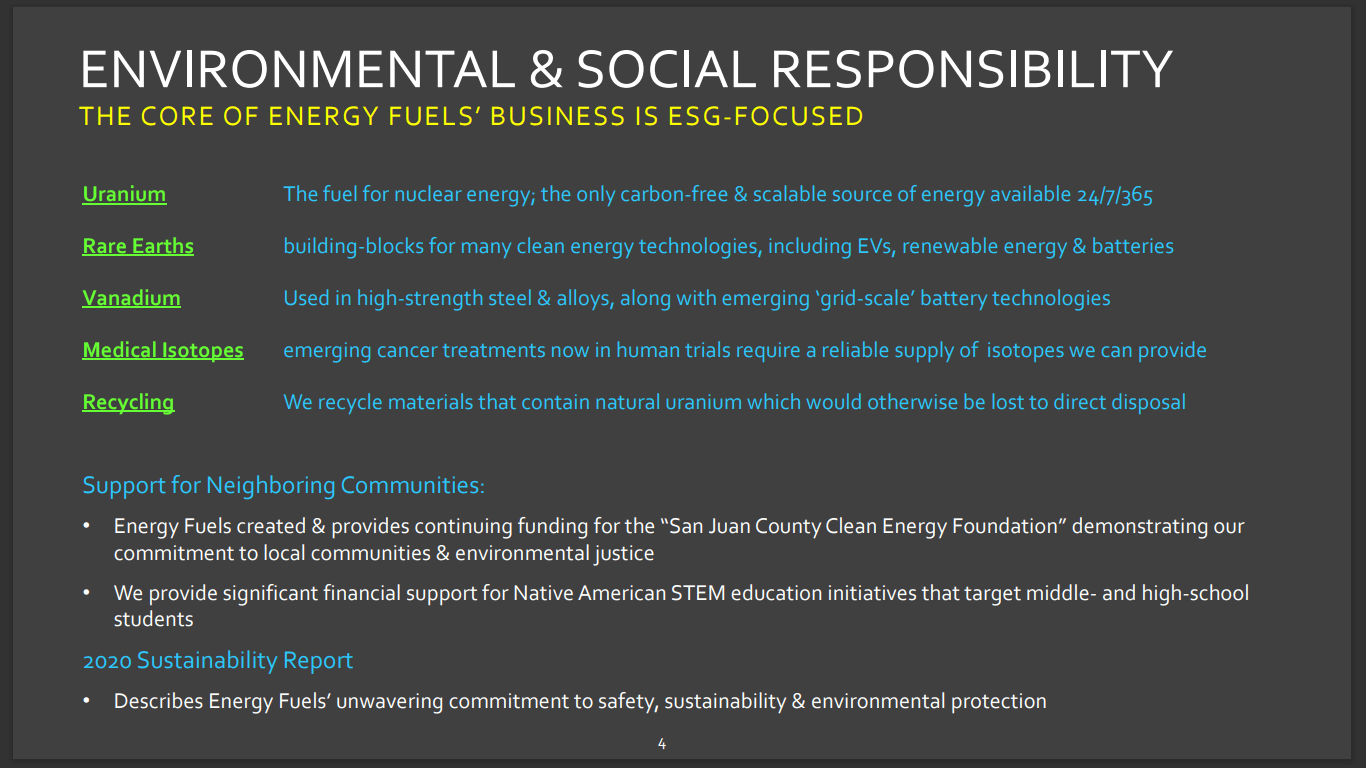 ENVIRONMENTAL & SOCIAL RESPONSIBILITY
THE CORE OF ENERGY FUELS' BUSINESS IS ESG-FOCUSED

Uranium The fuel for nuclear energy; the only carbon-free & scalable source of energy available 24/7/365

Rare Earths building-blocks for many clean energy technologies, including EVs, renewable energy & batteries

Vanadium Used in high-strength steel & alloys, along with emerging 'grid-scale' battery technologies

Medical Isotopes emerging cancer treatments now in human trials require a reliable supply of isotopes we can provide

Recycling We recycle materials that contain natural uranium which would otherwise be lost to direct disposal

Support for Neighboring Communities:

• Energy Fuels created & provides continuing funding for the "San Juan County Clean Energy Foundation" demonstrating our commitment to local communities & environmental justice

• We provide significant financial support for Native American STEM education initiatives that target middle- and high-school students

2020 Sustainability Report

• Describes Energy Fuels' unwavering commitment to safety, sustainability & environmental protection

4